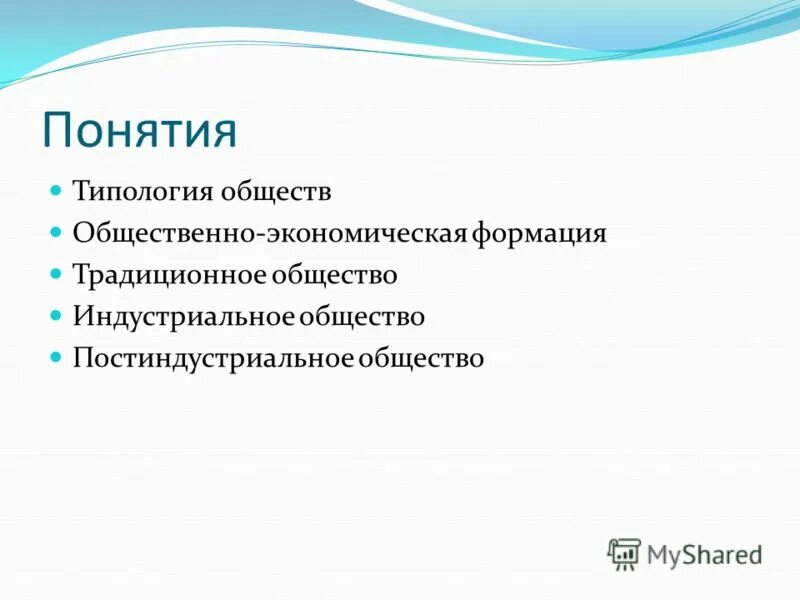 Понятия

- Типология обществ
- Общественно-экономическая формация
- Традиционное общество
- Индустриальное общество
- Постиндустриальное общество

MyShared